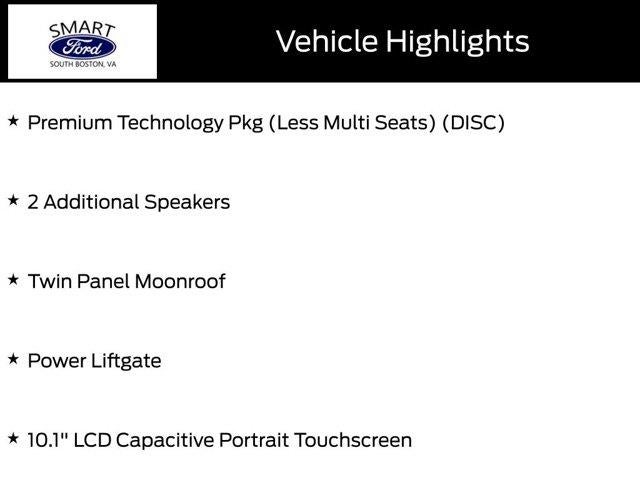 SMART
Ford
SOUTH BOSTON, VA

Vehicle Highlights

★ Premium Technology Pkg (Less Multi Seats) (DISC)

★ 2 Additional Speakers

★ Twin Panel Moonroof

★ Power Liftgate

★ 10.1" LCD Capacitive Portrait Touchscreen